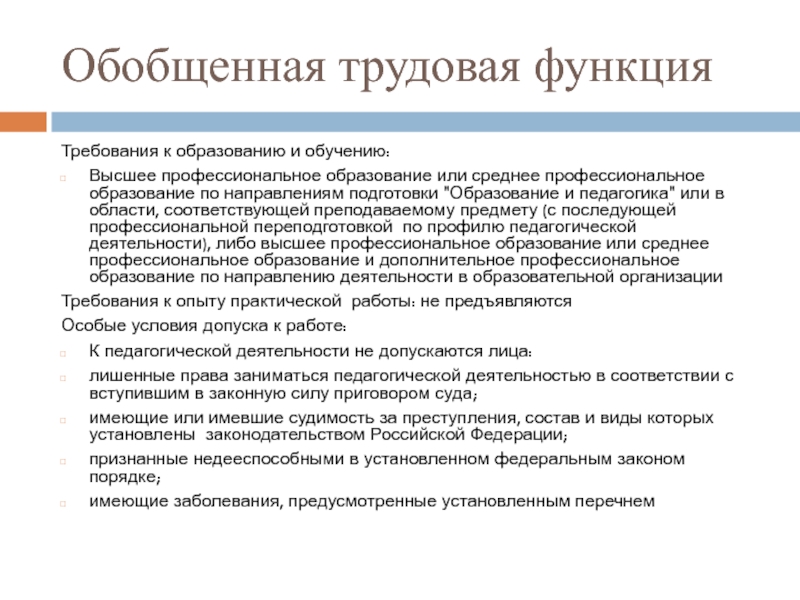 Обобщенная трудовая функция

Требования к образованию и обучению:

Высшее профессиональное образование или среднее профессиональное образование по направлениям подготовки "Образование и педагогика" или в области, соответствующей преподаваемому предмету (с последующей профессиональной переподготовкой по профилю педагогической деятельности), либо высшее профессиональное образование или среднее профессиональное образование и дополнительное профессиональное образование по направлению деятельности в образовательной организации

Требования к опыту практической работы: не предъявляются

Особые условия допуска к работе:

К педагогической деятельности не допускаются лица:

лишенные права заниматься педагогической деятельностью в соответствии с вступившим в законную силу приговором суда;

имеющие или имевшие судимость за преступления, состав и виды которых установлены законодательством Российской Федерации;

признанные недееспособными в установленном федеральным законом порядке;

имеющие заболевания, предусмотренные установленным перечнем